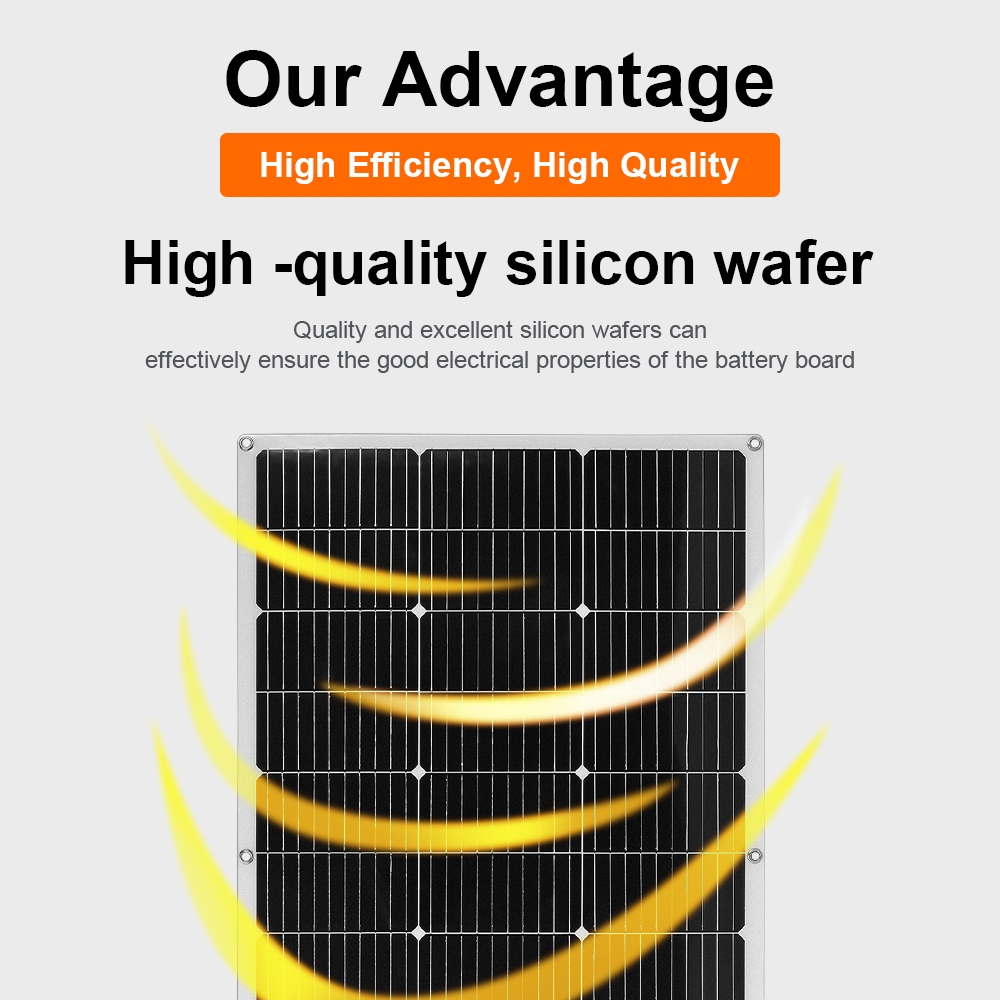 Our Advantage

High Efficiency, High Quality

High -quality silicon wafer

Quality and excellent silicon wafers can effectively ensure the good electrical properties of the battery board